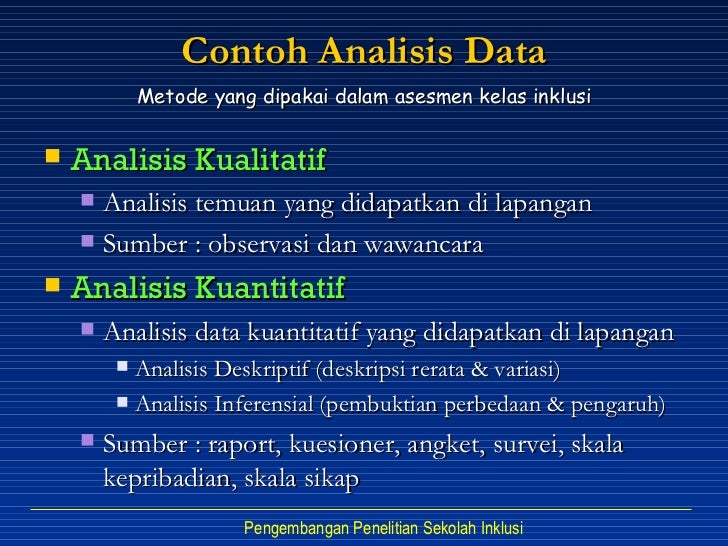 Contoh Analisis Data

Metode yang dipakai dalam asesmen kelas inklusi

Analisis Kualitatif

Analisis temuan yang didapatkan di lapangan

Sumber : observasi dan wawancara

Analisis Kuantitatif

Analisis data kuantitatif yang didapatkan di lapangan

Analisis Deskriptif (deskripsi rerata & variasi)

Analisis Inferensial (pembuktian perbedaan & pengaruh)

Sumber : raport, kuesioner, angket, survei, skala kepribadian, skala sikap

Pengembangan Penelitian Sekolah Inklusi